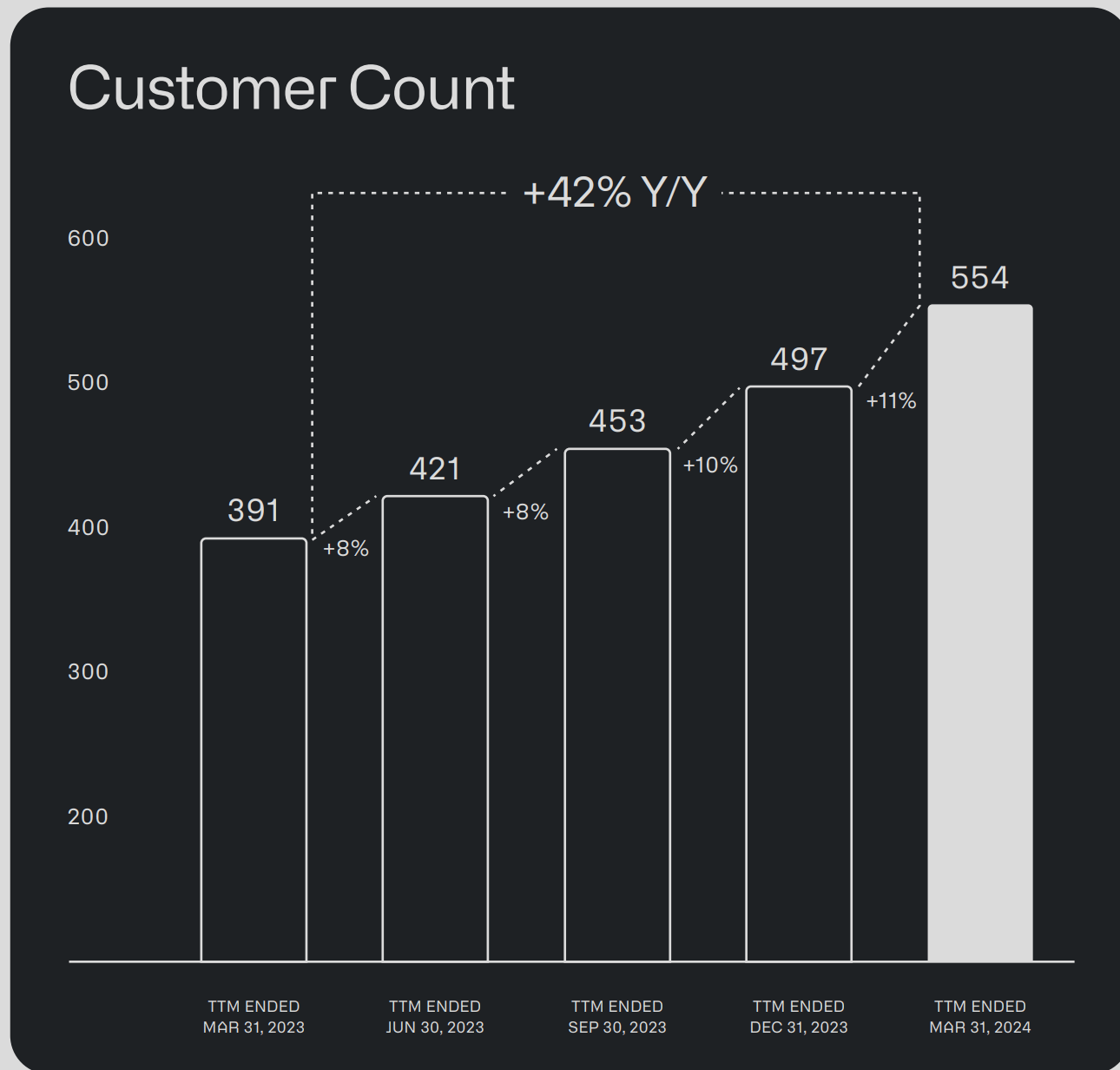 Customer Count

+42% Y/Y

600
500
400
300
200

391
+8%
421
+8%
453
+10%
497
+11%
554

TTM ENDED MAR 31, 2023
TTM ENDED JUN 30, 2023
TTM ENDED SEP 30, 2023
TTM ENDED DEC 31, 2023
TTM ENDED MAR 31, 2024